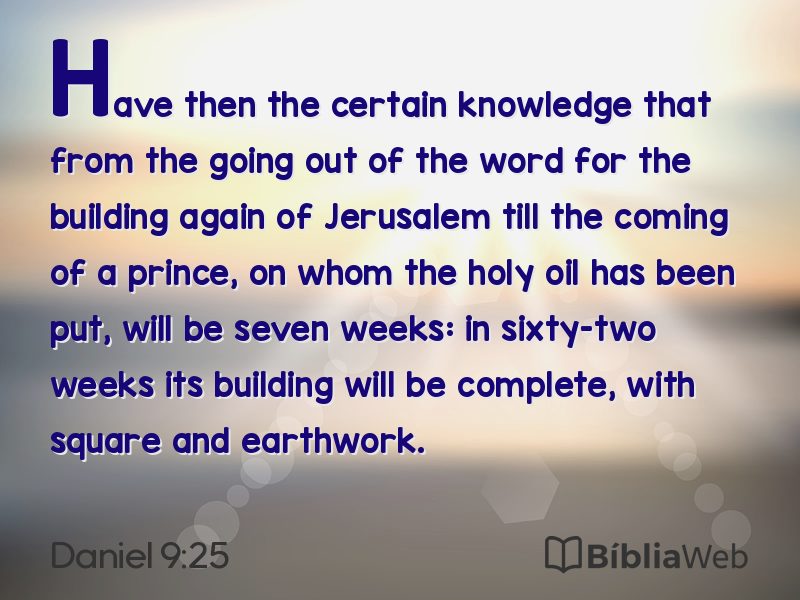 Have then the certain knowledge that from the going out of the word for the building again of Jerusalem till the coming of a prince, on whom the holy oil has been put, will be seven weeks: in sixty-two weeks its building will be complete, with square and earthwork.

Daniel 9:25

BíbliaWeb